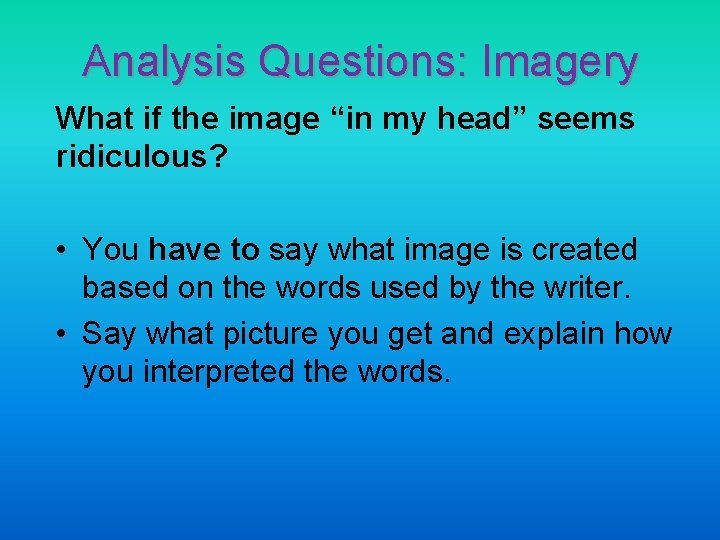 Analysis Questions: Imagery

What if the image “in my head” seems ridiculous?

• You have to say what image is created based on the words used by the writer.
• Say what picture you get and explain how you interpreted the words.